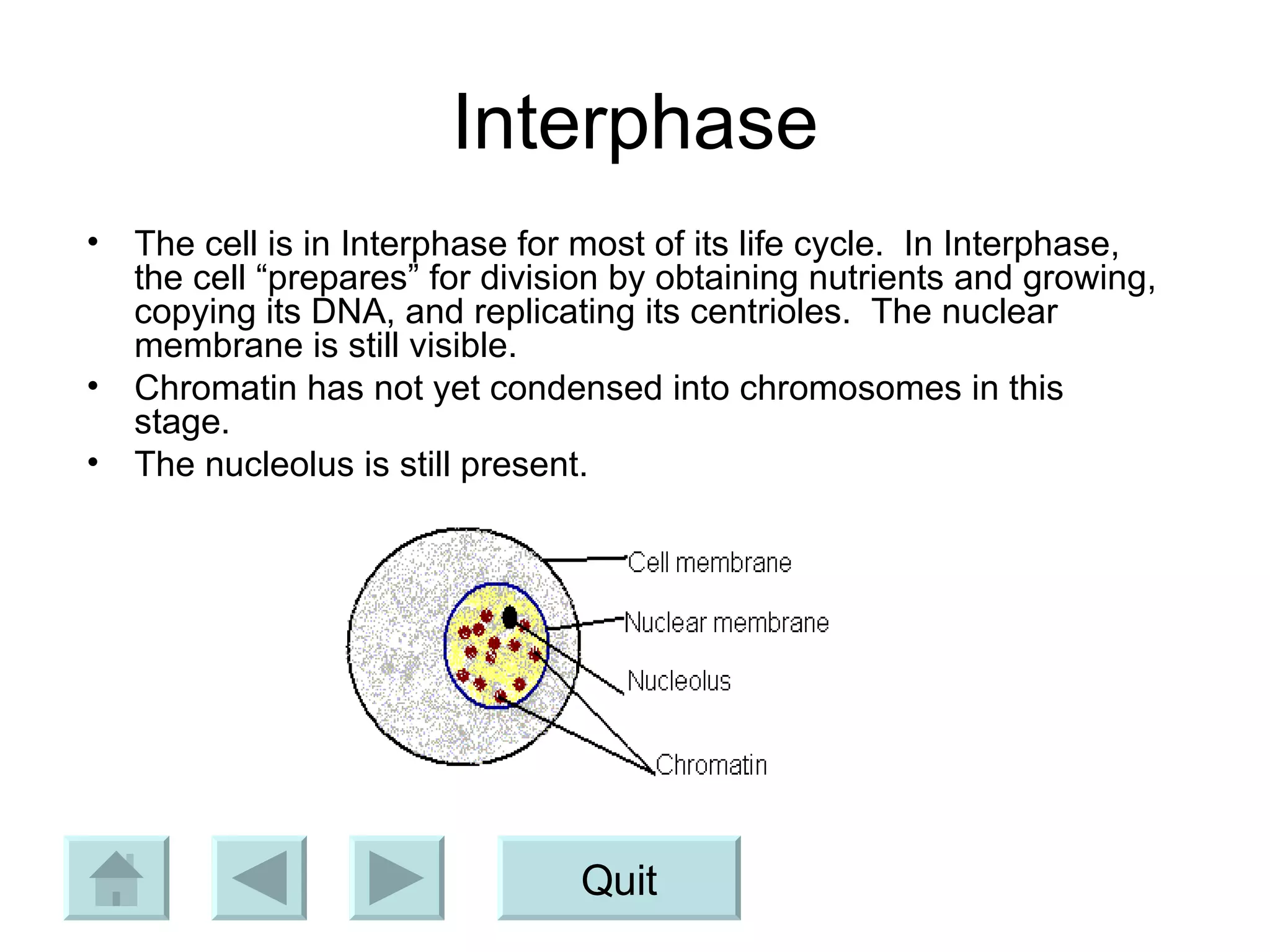 Interphase

• The cell is in Interphase for most of its life cycle. In Interphase, the cell “prepares” for division by obtaining nutrients and growing, copying its DNA, and replicating its centrioles. The nuclear membrane is still visible.
• Chromatin has not yet condensed into chromosomes in this stage.
• The nucleolus is still present.

Cell membrane
Nuclear membrane
Nucleolus
Chromatin

Quit